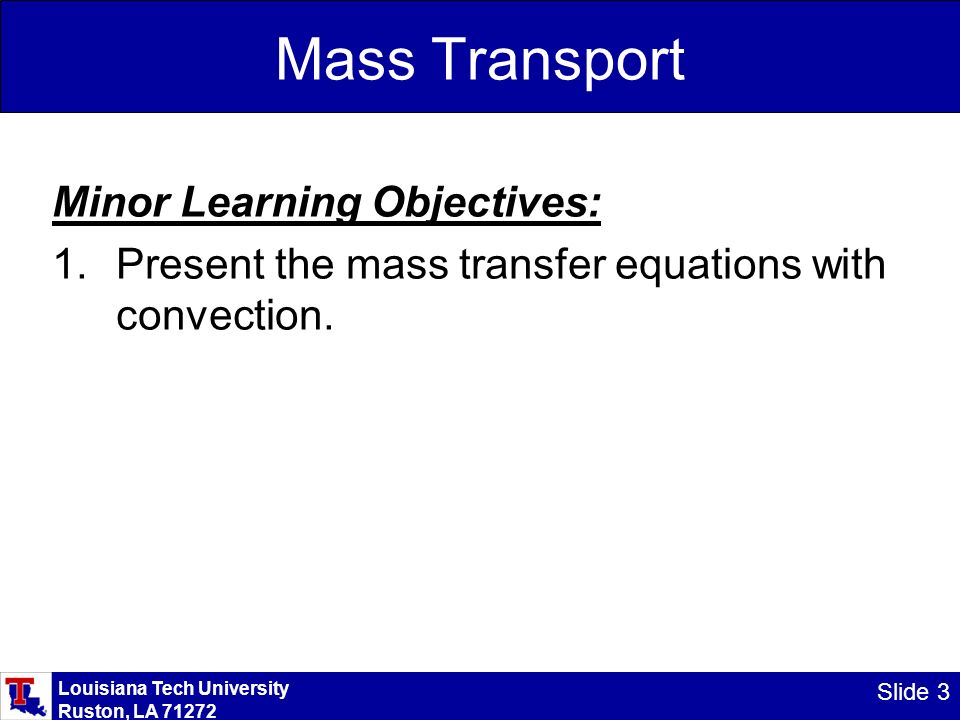 Mass Transport

Minor Learning Objectives:

1. Present the mass transfer equations with convection.

Louisiana Tech University
Ruston, LA 71272

Slide 3